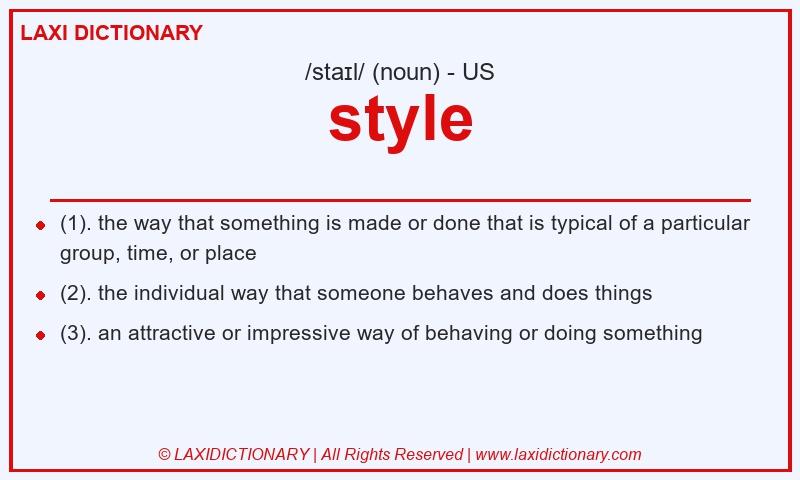 LAXI DICTIONARY

/staɪl/ (noun) - US

style

- (1). the way that something is made or done that is typical of a particular group, time, or place
- (2). the individual way that someone behaves and does things
- (3). an attractive or impressive way of behaving or doing something

© LAXIDICTIONARY | All Rights Reserved | www.laxidictionary.com